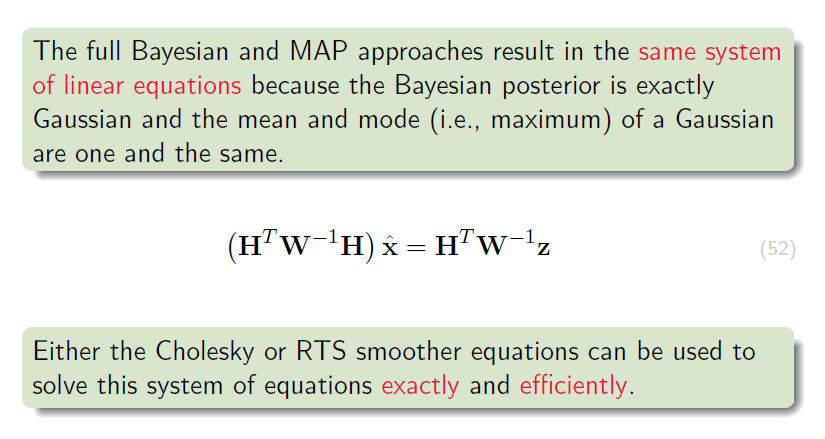 The full Bayesian and MAP approaches result in the same system of linear equations because the Bayesian posterior is exactly Gaussian and the mean and mode (i.e., maximum) of a Gaussian are one and the same.

$\left(\mathbf{H}^T\mathbf{W}^{-1}\mathbf{H}\right)\hat{\mathbf{x}} = \mathbf{H}^T\mathbf{W}^{-1}\mathbf{z}$ (52)

Either the Cholesky or RTS smoother equations can be used to solve this system of equations exactly and efficiently.